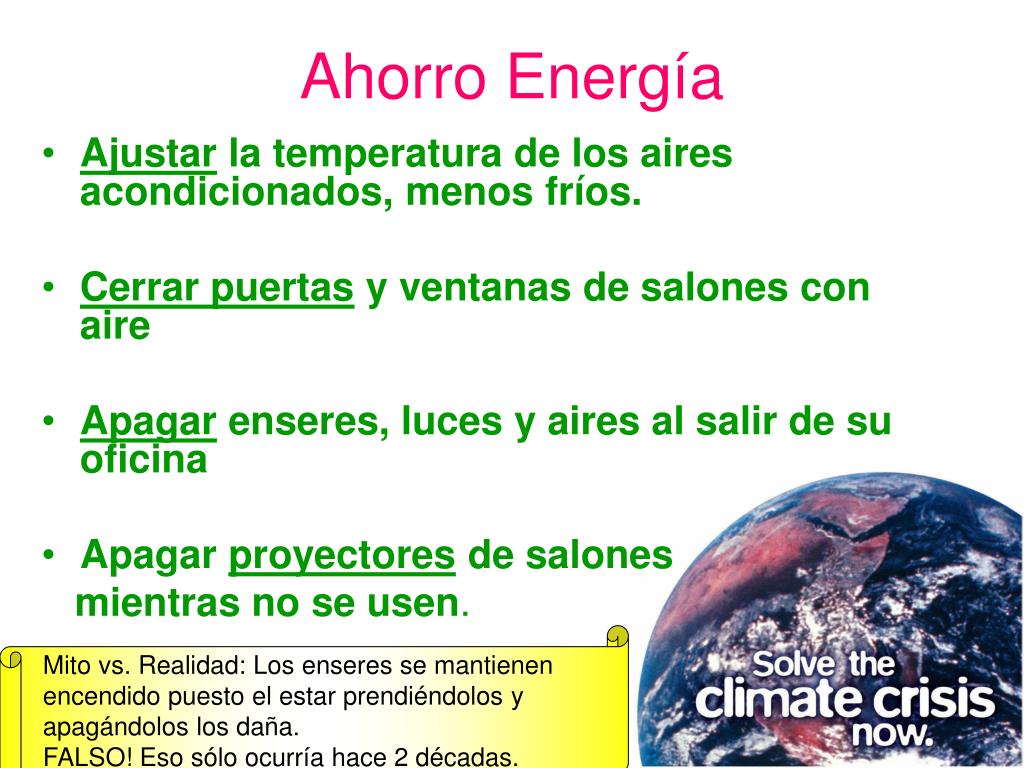 Ahorro Energía

• Ajustar la temperatura de los aires acondicionados, menos fríos.

• Cerrar puertas y ventanas de salones con aire

• Apagar enseres, luces y aires al salir de su oficina

• Apagar proyectores de salones mientras no se usen.

Mito vs. Realidad: Los enseres se mantienen encendido puesto el estar prendiéndolos y apagándolos los daña.
FALSO! Eso sólo ocurría hace 2 décadas.

Solve the climate crisis now.